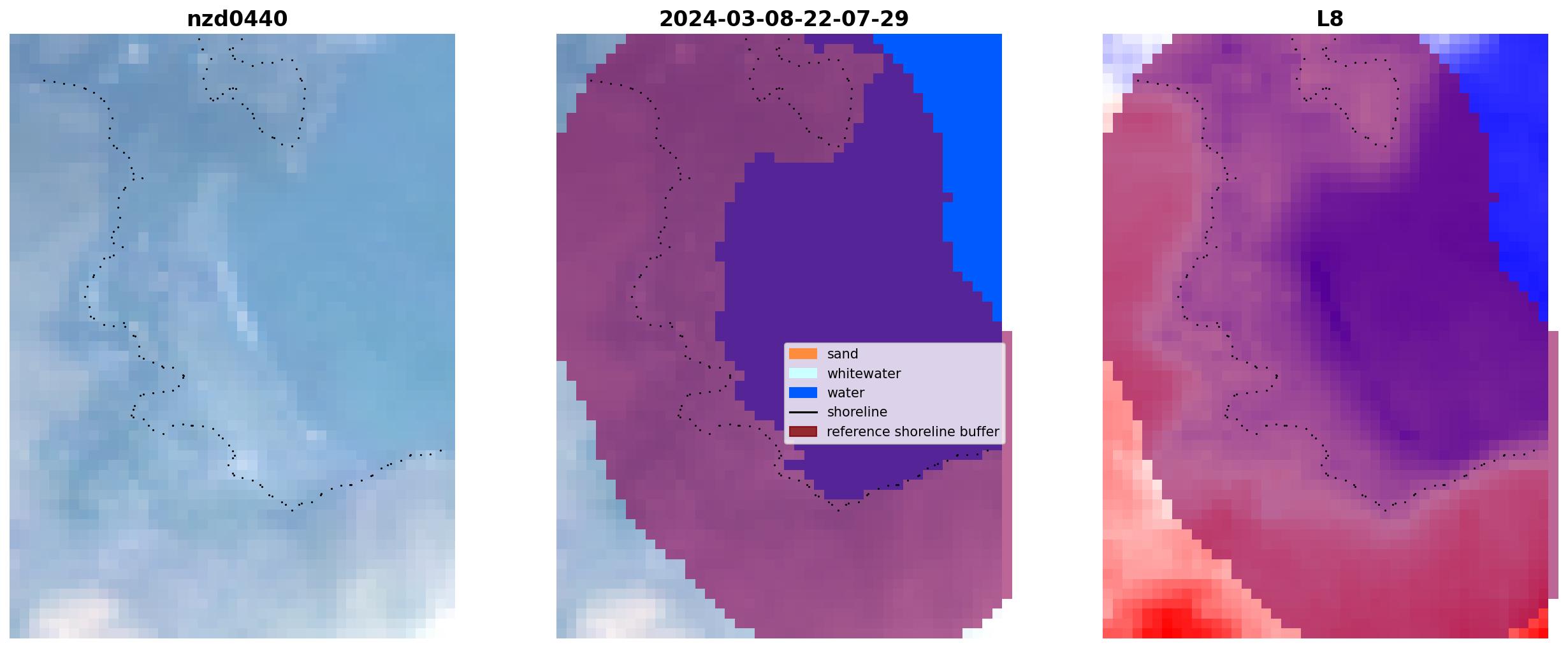 nzd0440

2024-03-08-22-07-29

sand
whitewater
water
shoreline
reference shoreline buffer

L8